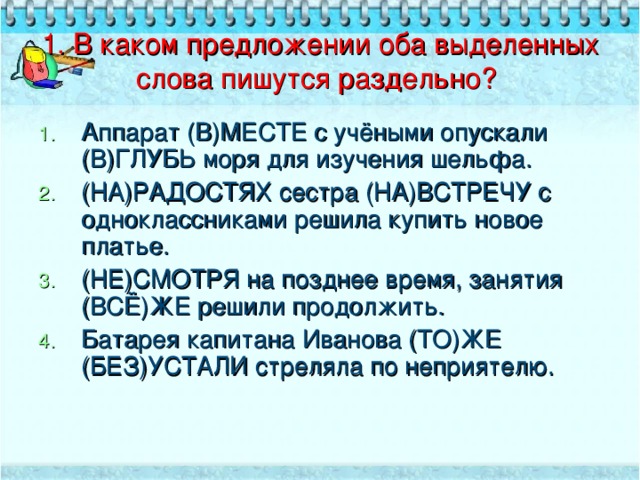 1. В каком предложении оба выделенных слова пишутся раздельно?

1. Аппарат (В)МЕСТЕ с учёными опускали (В)ГЛУБЬ моря для изучения шельфа.
2. (НА)РАДОСТЯХ сестра (НА)ВСТРЕЧУ с одноклассниками решила купить новое платье.
3. (НЕ)СМОТРЯ на позднее время, занятия (ВСЁ)ЖЕ решили продолжить.
4. Батарея капитана Иванова (ТО)ЖЕ (БЕЗ)УСТАЛИ стреляла по неприятелю.